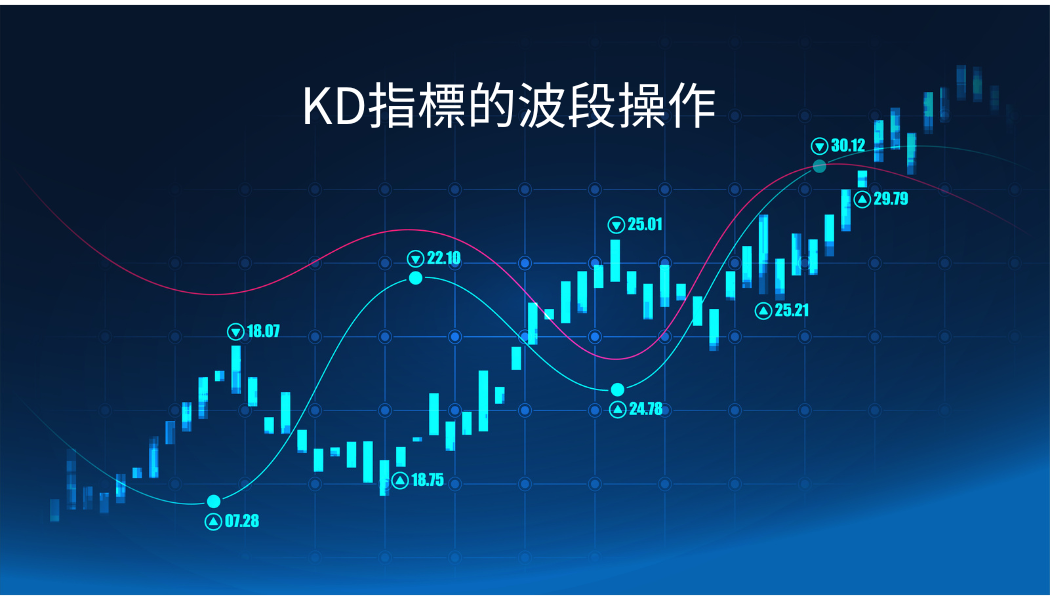 KD指標的波段操作

30.12

29.79

25.01

22.10

25.21

18.07

24.78

18.75

07.28